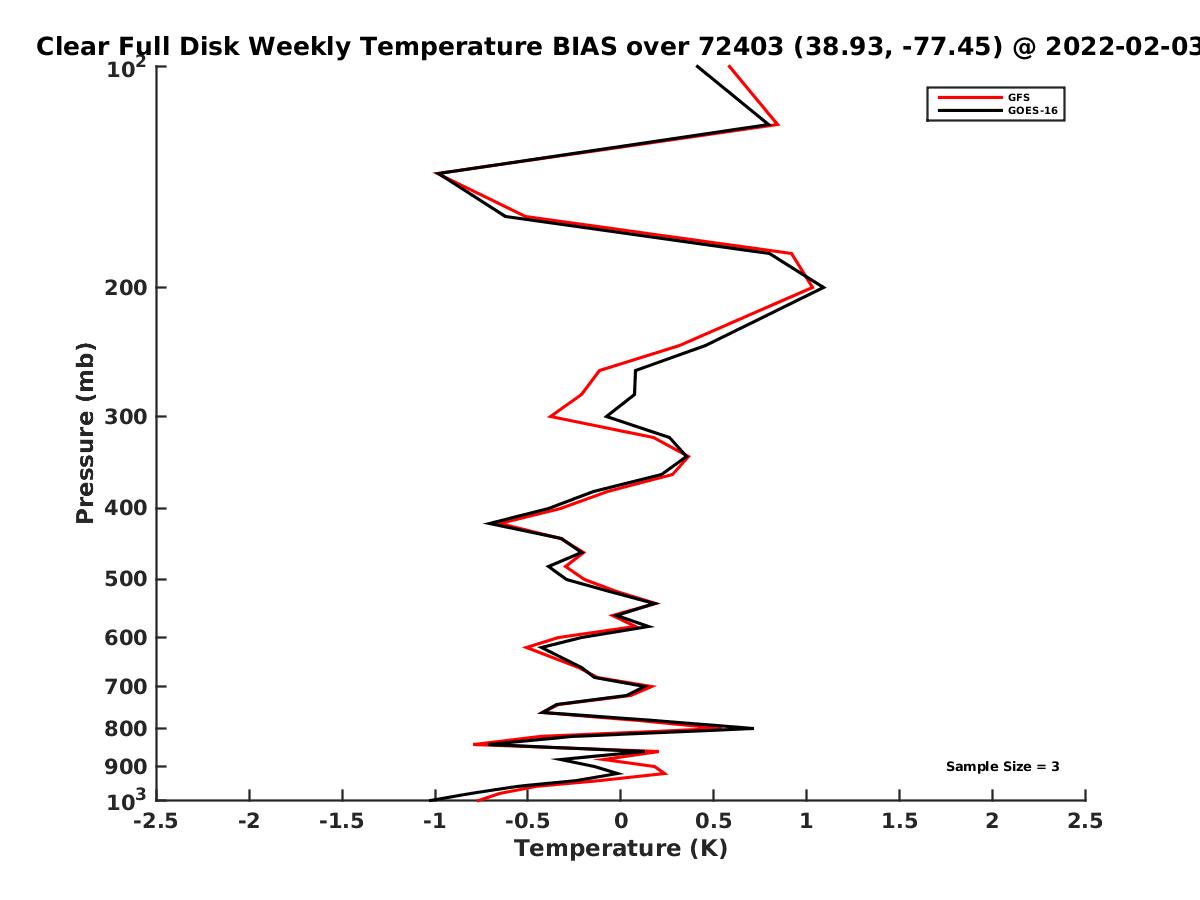 Clear Full Disk Weekly Temperature BIAS over 72403 (38.93, -77.45) @ 2022-02-03

GFS
GOES-16

Pressure (mb)

$10^2$
200
300
400
500
600
700
800
900
$10^3$

Sample Size = 3

-2.5 -2 -1.5 -1 -0.5 0 0.5 1 1.5 2 2.5

Temperature (K)